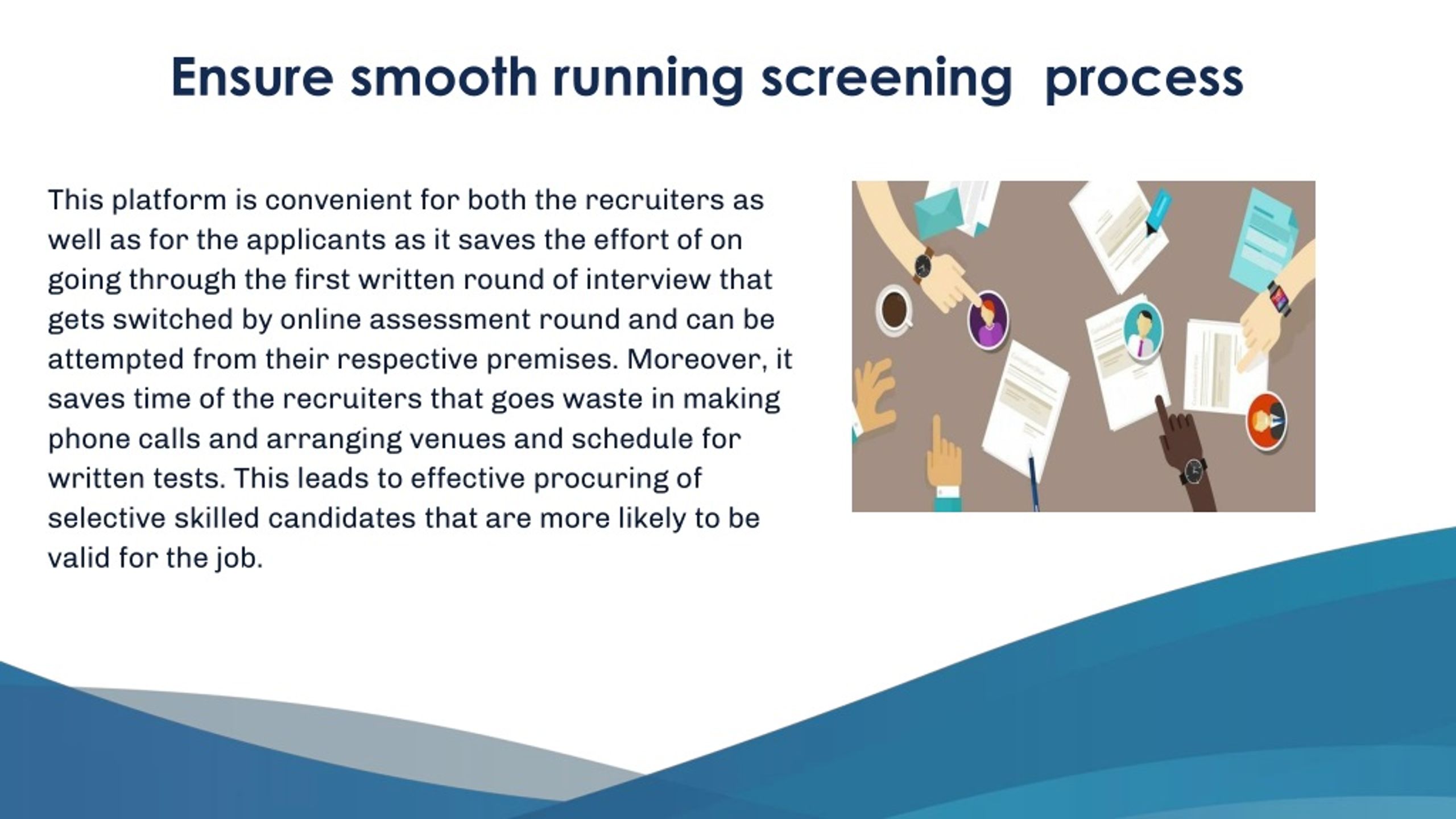 Ensure smooth running screening process

This platform is convenient for both the recruiters as well as for the applicants as it saves the effort of on going through the first written round of interview that gets switched by online assessment round and can be attempted from their respective premises. Moreover, it saves time of the recruiters that goes waste in making phone calls and arranging venues and schedule for written tests. This leads to effective procuring of selective skilled candidates that are more likely to be valid for the job.